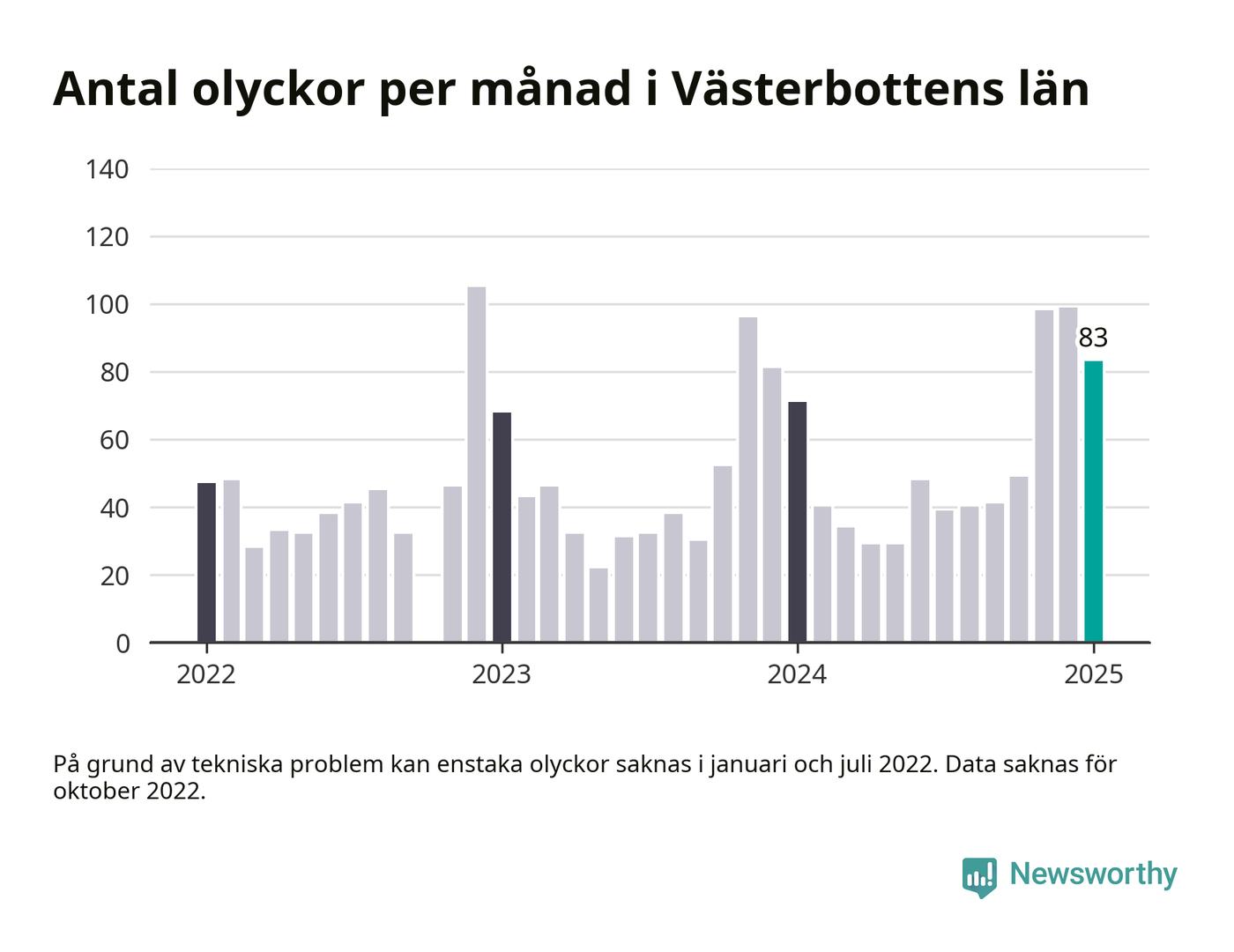 Antal olyckor per månad i Västerbottens län

140
120
100
80
60
40
20
0

83

2022
2023
2024
2025

På grund av tekniska problem kan enstaka olyckor saknas i januari och juli 2022. Data saknas för oktober 2022.

Newsworthy